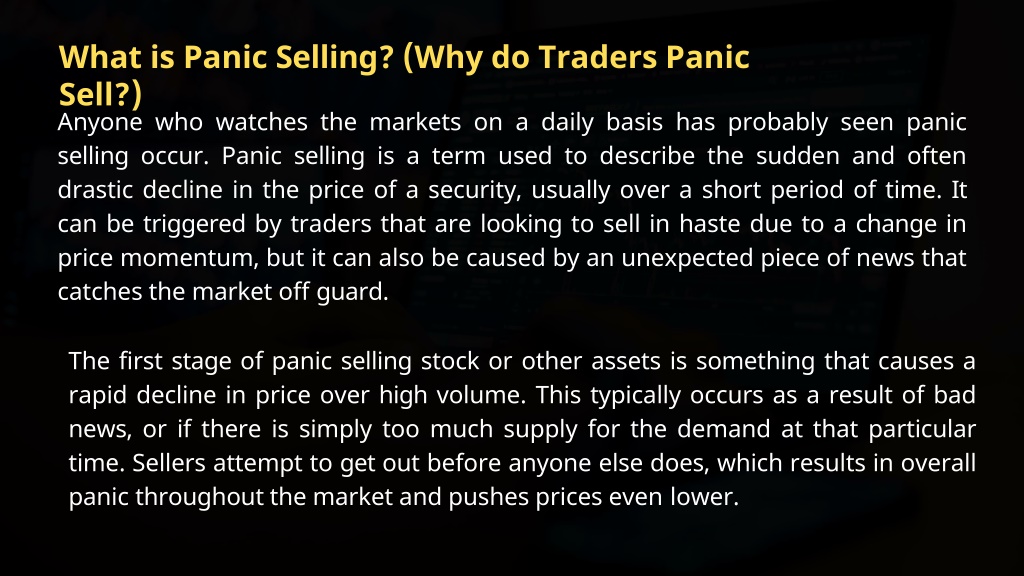 What is Panic Selling? (Why do Traders Panic Sell?)

Anyone who watches the markets on a daily basis has probably seen panic selling occur. Panic selling is a term used to describe the sudden and often drastic decline in the price of a security, usually over a short period of time. It can be triggered by traders that are looking to sell in haste due to a change in price momentum, but it can also be caused by an unexpected piece of news that catches the market off guard.

The first stage of panic selling stock or other assets is something that causes a rapid decline in price over high volume. This typically occurs as a result of bad news, or if there is simply too much supply for the demand at that particular time. Sellers attempt to get out before anyone else does, which results in overall panic throughout the market and pushes prices even lower.